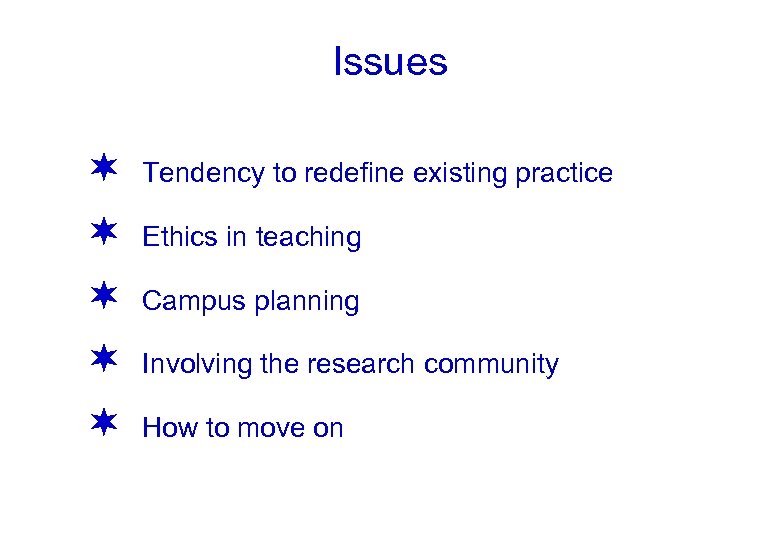 Issues

✶ Tendency to redefine existing practice

✶ Ethics in teaching

✶ Campus planning

✶ Involving the research community

✶ How to move on